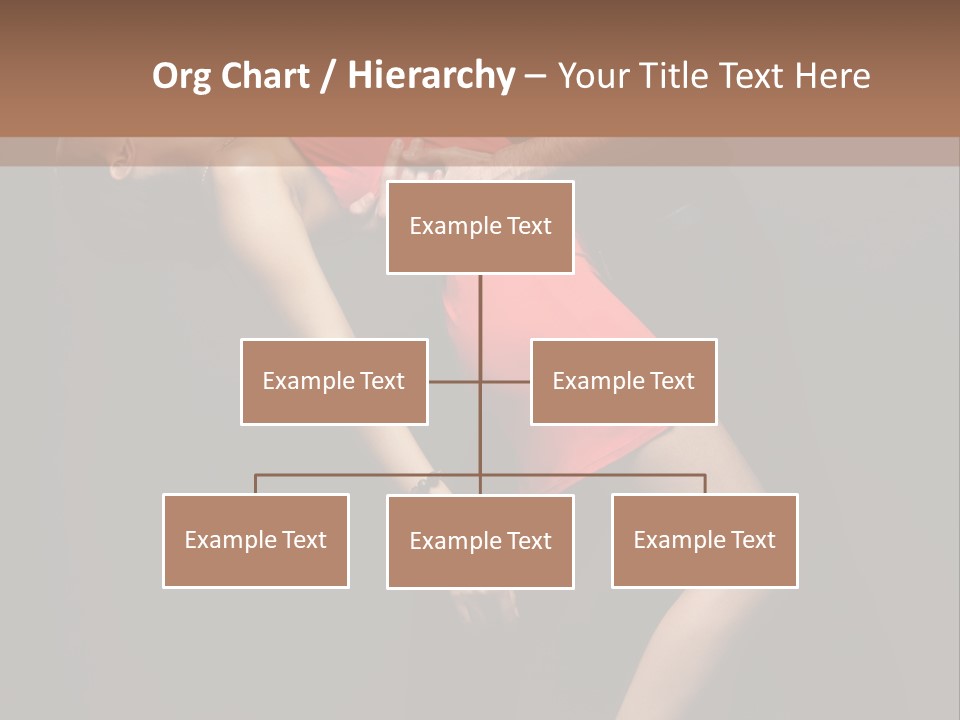 Org Chart / Hierarchy – Your Title Text Here

Example Text

Example Text

Example Text

Example Text

Example Text

Example Text